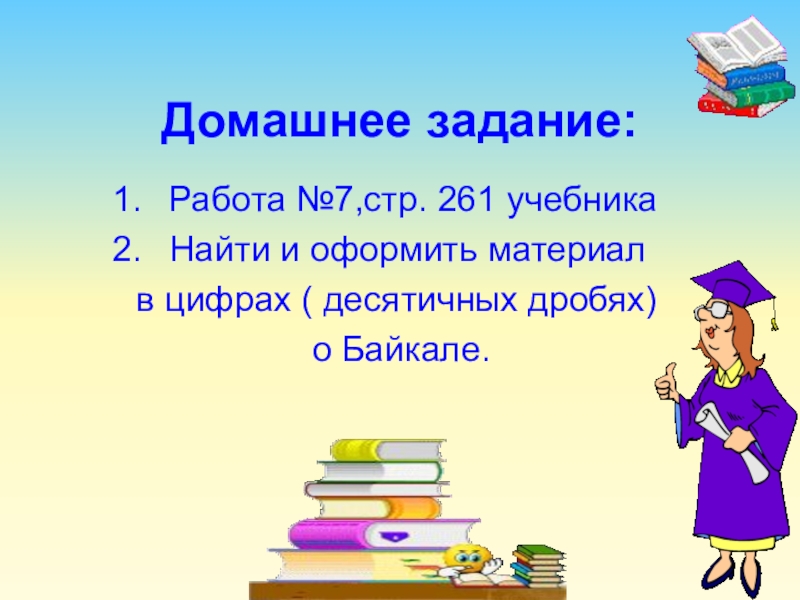 Домашнее задание:

1. Работа №7,стр. 261 учебника
2. Найти и оформить материал в цифрах ( десятичных дробях) о Байкале.